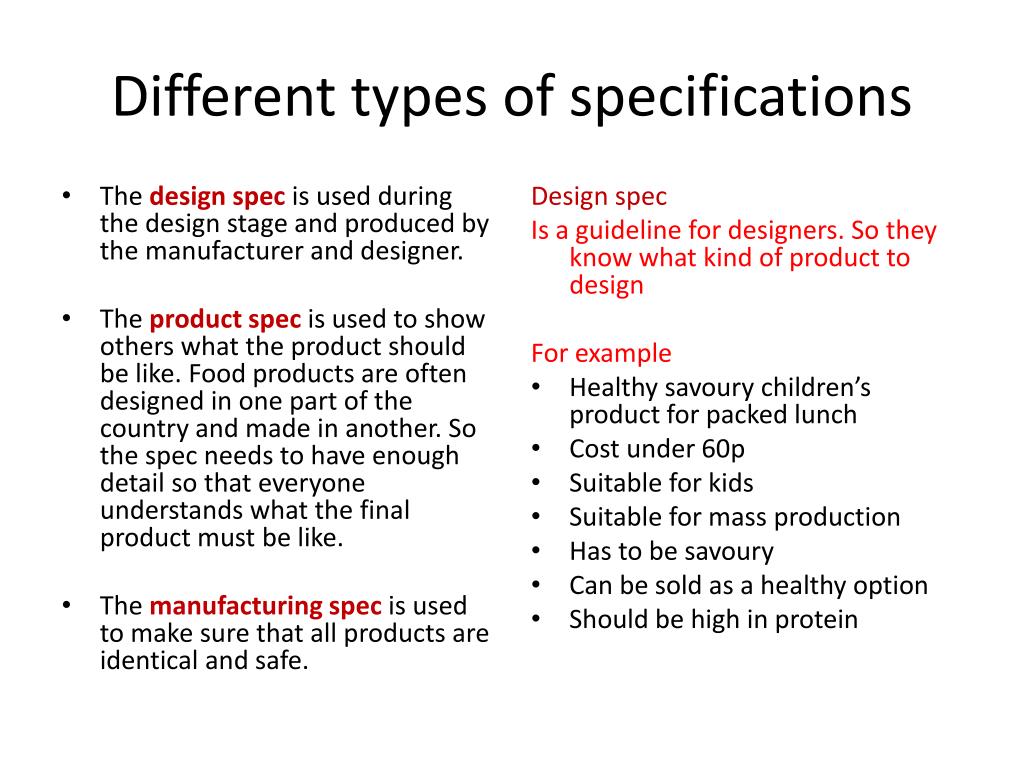 Different types of specifications

• The design spec is used during the design stage and produced by the manufacturer and designer.

• The product spec is used to show others what the product should be like. Food products are often designed in one part of the country and made in another. So the spec needs to have enough detail so that everyone understands what the final product must be like.

• The manufacturing spec is used to make sure that all products are identical and safe.

Design spec

Is a guideline for designers. So they know what kind of product to design

For example

• Healthy savoury children's product for packed lunch
• Cost under 60p
• Suitable for kids
• Suitable for mass production
• Has to be savoury
• Can be sold as a healthy option
• Should be high in protein